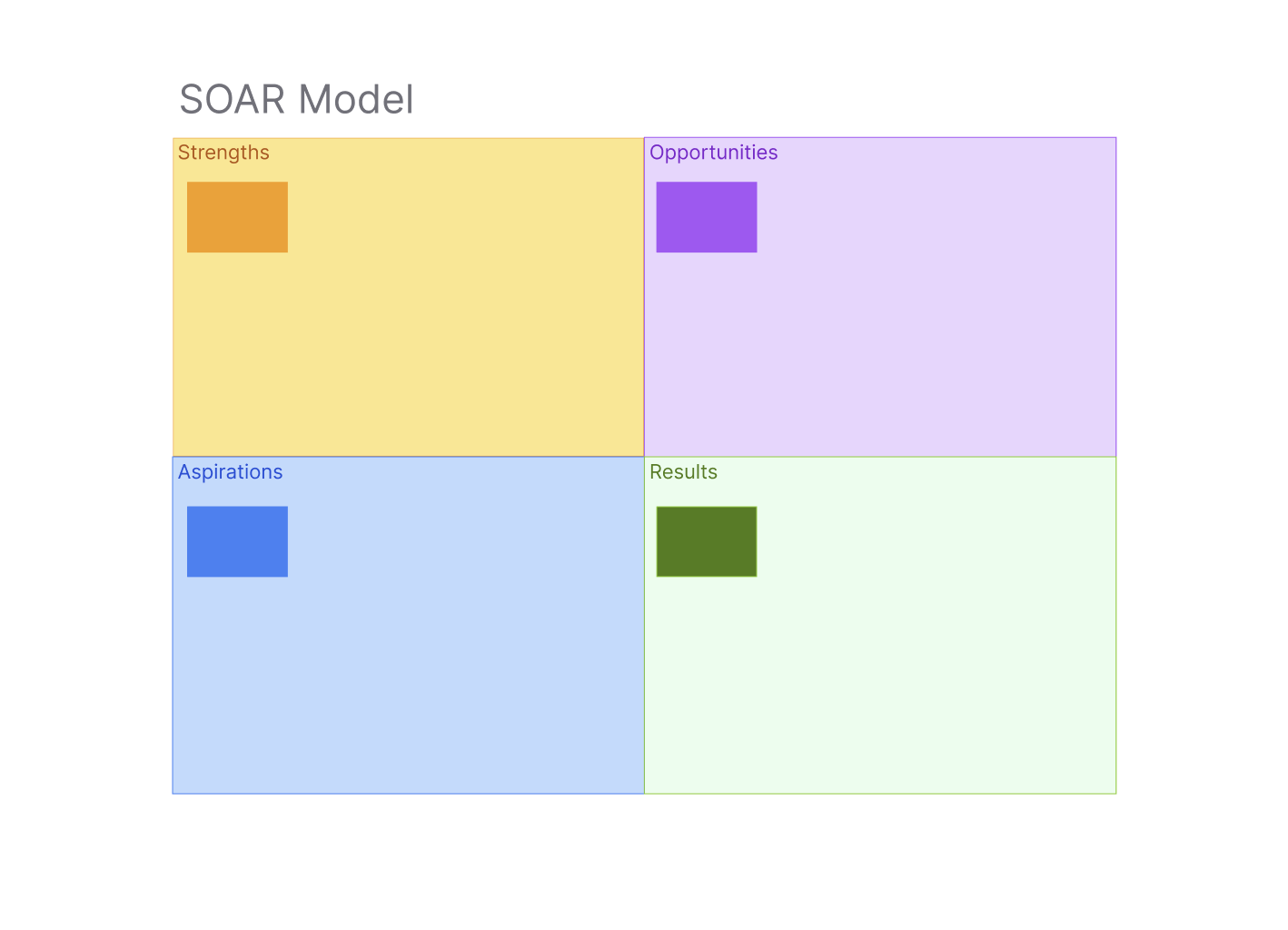 SOAR Model

Strengths

Opportunities

Aspirations

Results